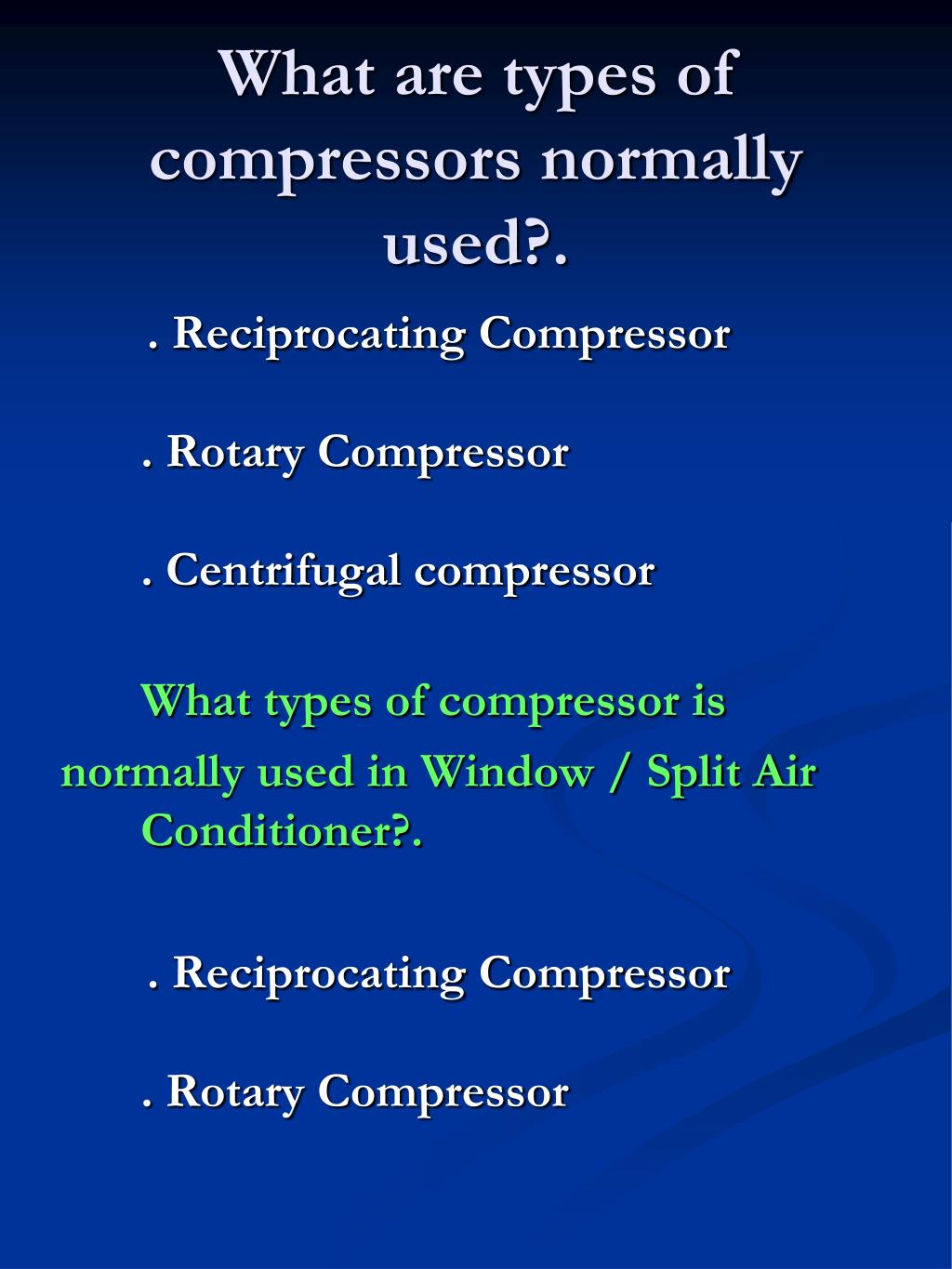 What are types of compressors normally used?.

. Reciprocating Compressor

. Rotary Compressor

. Centrifugal compressor

What types of compressor is normally used in Window / Split Air Conditioner?.

. Reciprocating Compressor

. Rotary Compressor